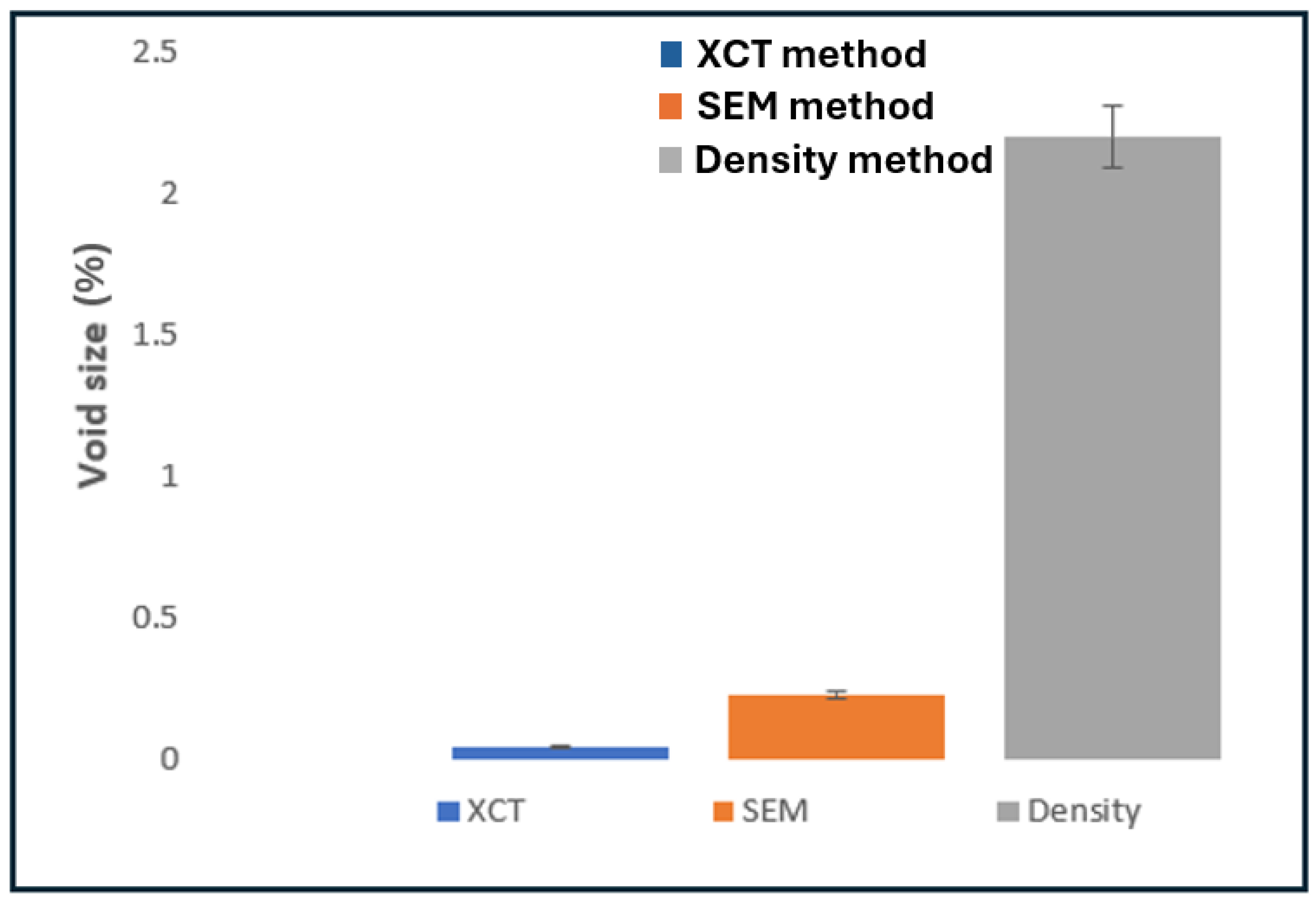 XCT method
SEM method
Density method

Void size (%)

2.5
2
1.5
1
0.5
0

XCT
SEM
Density